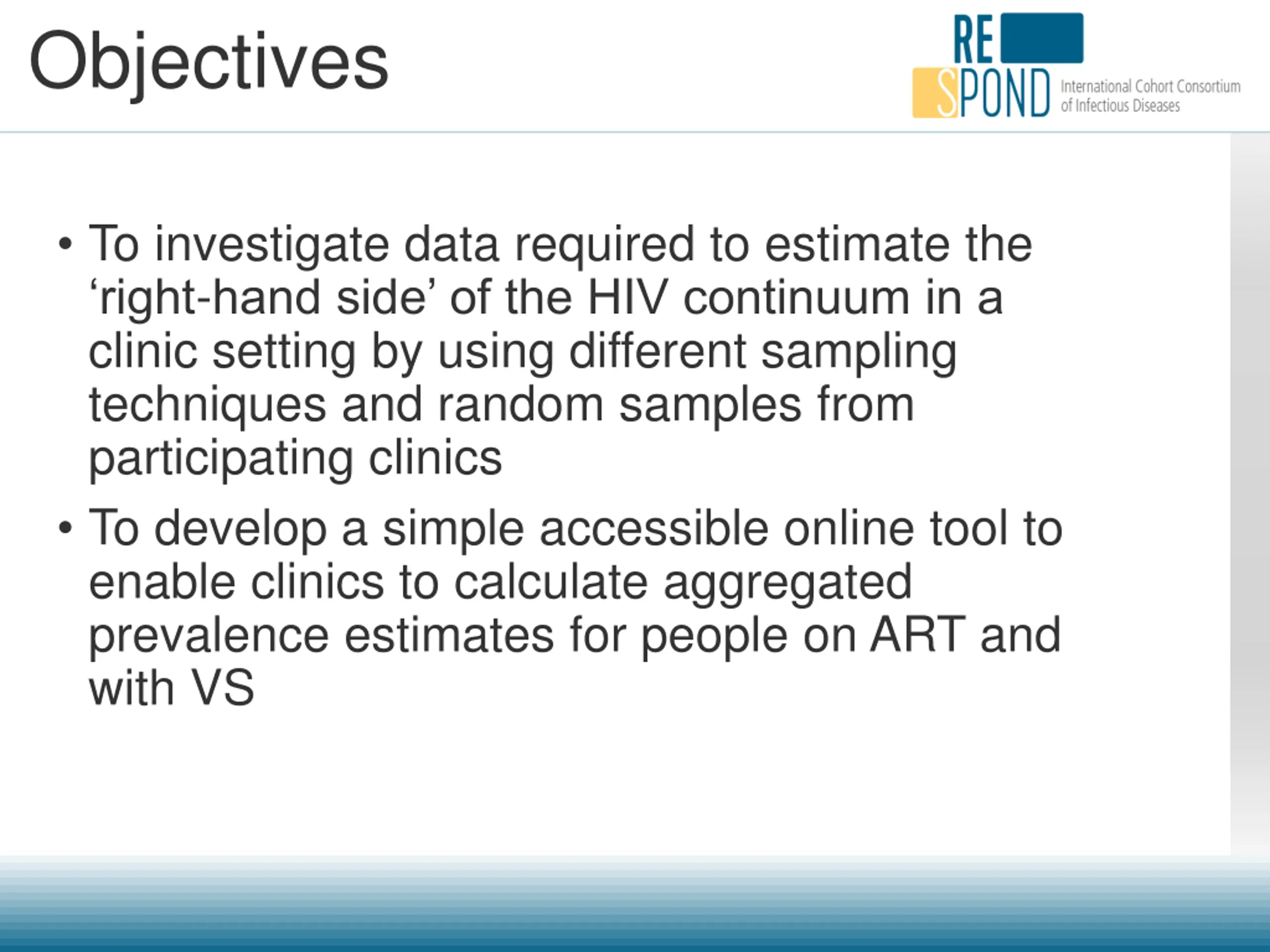 Objectives

RE
SPOND International Cohort Consortium of Infectious Diseases

• To investigate data required to estimate the ‘right-hand side’ of the HIV continuum in a clinic setting by using different sampling techniques and random samples from participating clinics

• To develop a simple accessible online tool to enable clinics to calculate aggregated prevalence estimates for people on ART and with VS